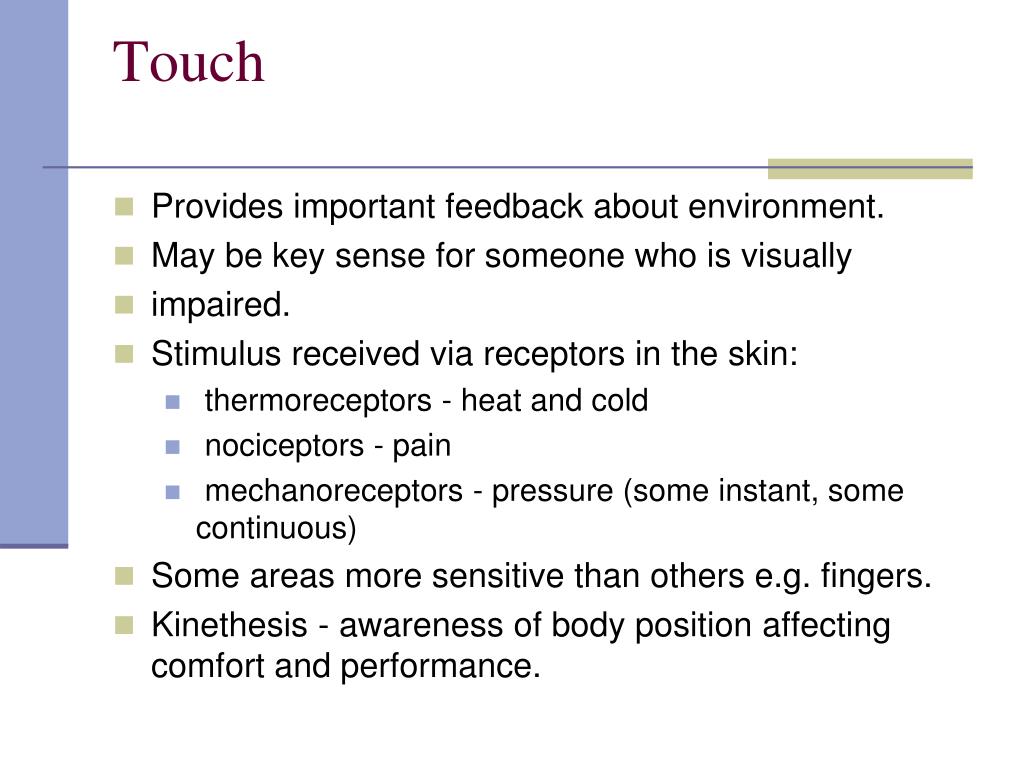 Touch

- Provides important feedback about environment.
- May be key sense for someone who is visually
- impaired.
- Stimulus received via receptors in the skin:
  - thermoreceptors - heat and cold
  - nociceptors - pain
  - mechanoreceptors - pressure (some instant, some continuous)
- Some areas more sensitive than others e.g. fingers.
- Kinethesis - awareness of body position affecting comfort and performance.